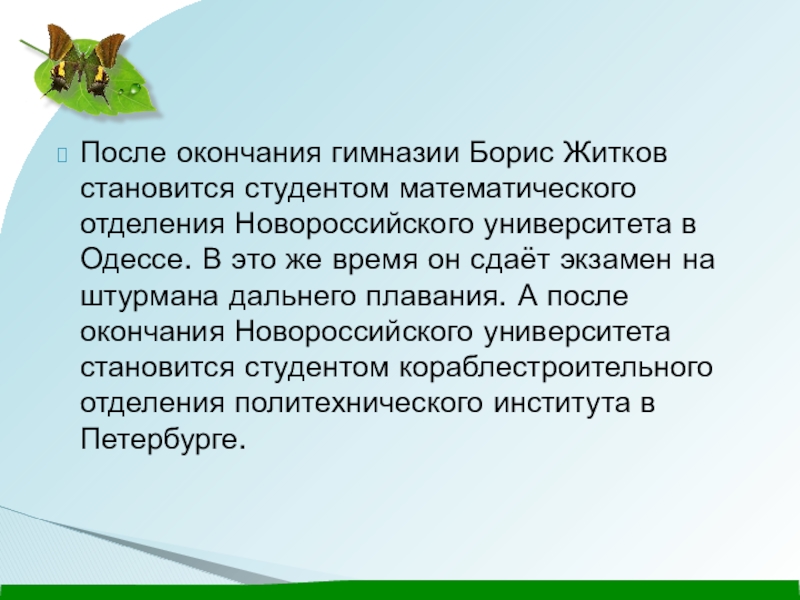 После окончания гимназии Борис Житков становится студентом математического отделения Новороссийского университета в Одессе. В это же время он сдаёт экзамен на штурмана дальнего плавания. А после окончания Новороссийского университета становится студентом кораблестроительного отделения политехнического института в Петербурге.